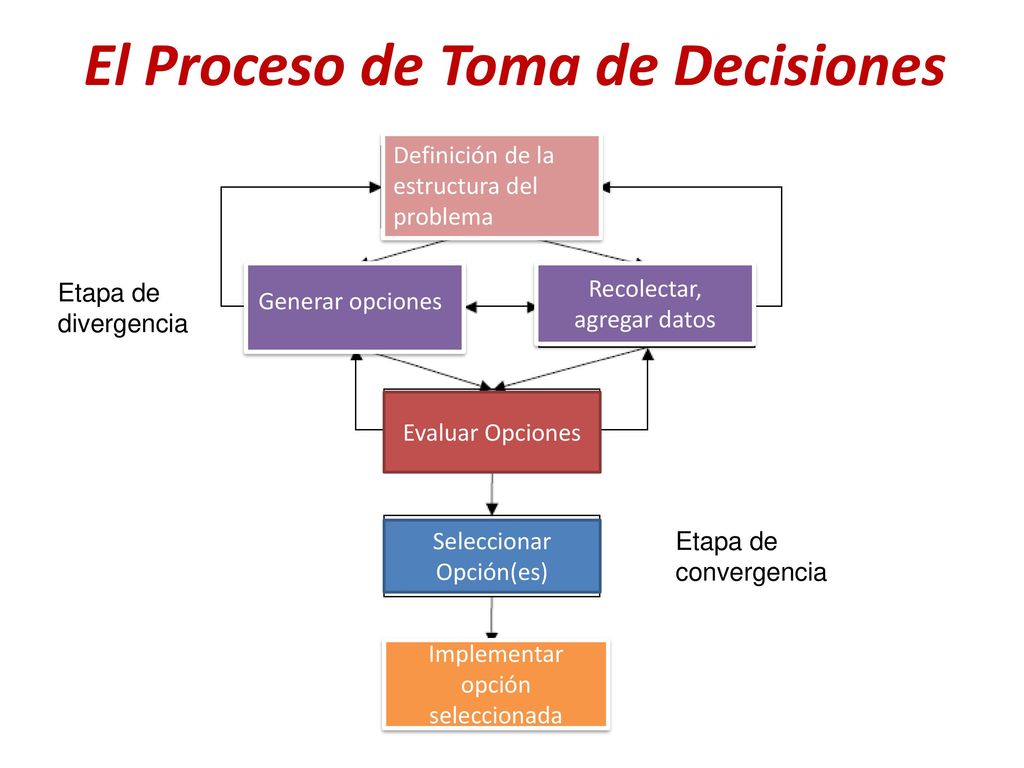 El Proceso de Toma de Decisiones

Definición de la estructura del problema

Etapa de divergencia

Generar opciones

Recolectar, agregar datos

Evaluar Opciones

Seleccionar Opción(es)

Etapa de convergencia

Implementar opción seleccionada